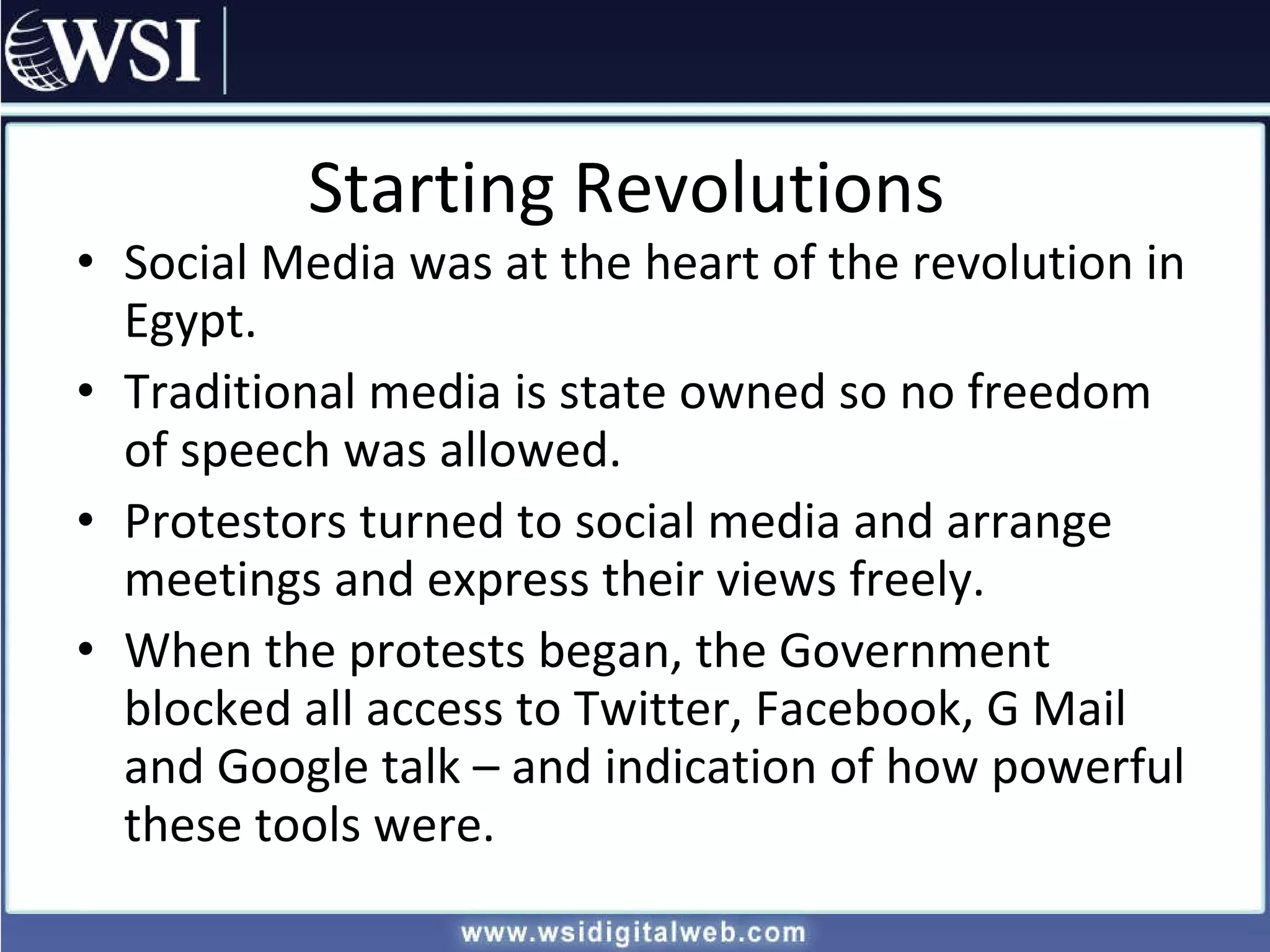 WSI

Starting Revolutions

• Social Media was at the heart of the revolution in Egypt.
• Traditional media is state owned so no freedom of speech was allowed.
• Protestors turned to social media and arrange meetings and express their views freely.
• When the protests began, the Government blocked all access to Twitter, Facebook, G Mail and Google talk – and indication of how powerful these tools were.

www.wsidigitalweb.com